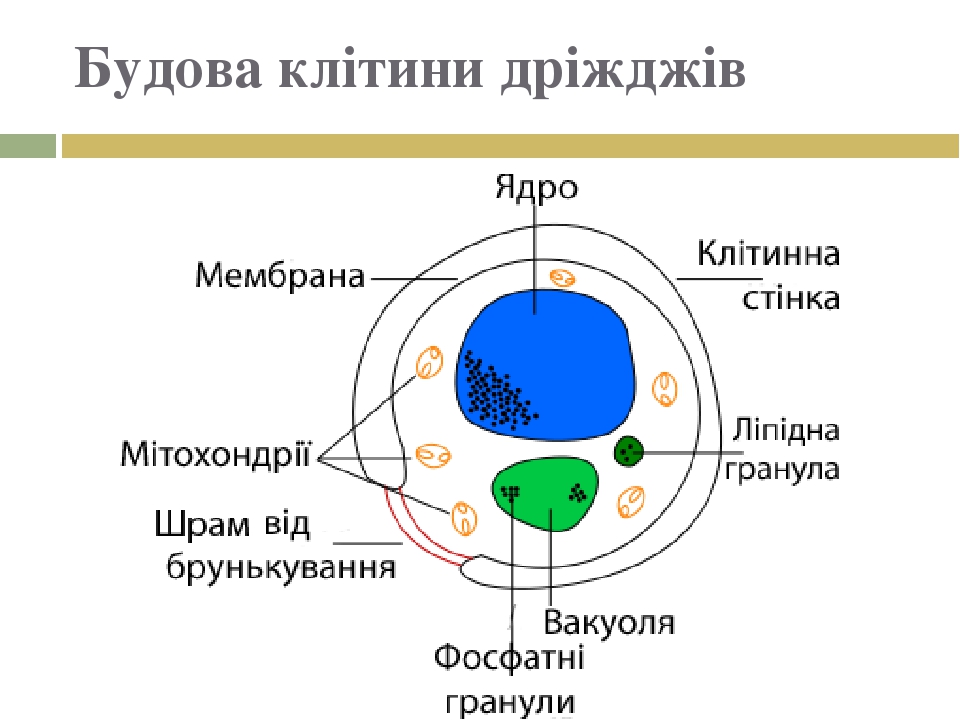 Будова клітини дріжджів

Ядро

Мембрана

Клітинна стінка

Мітохондрії

Ліпідна гранула

Шрам від брунькування

Вакуоля

Фосфатні гранули